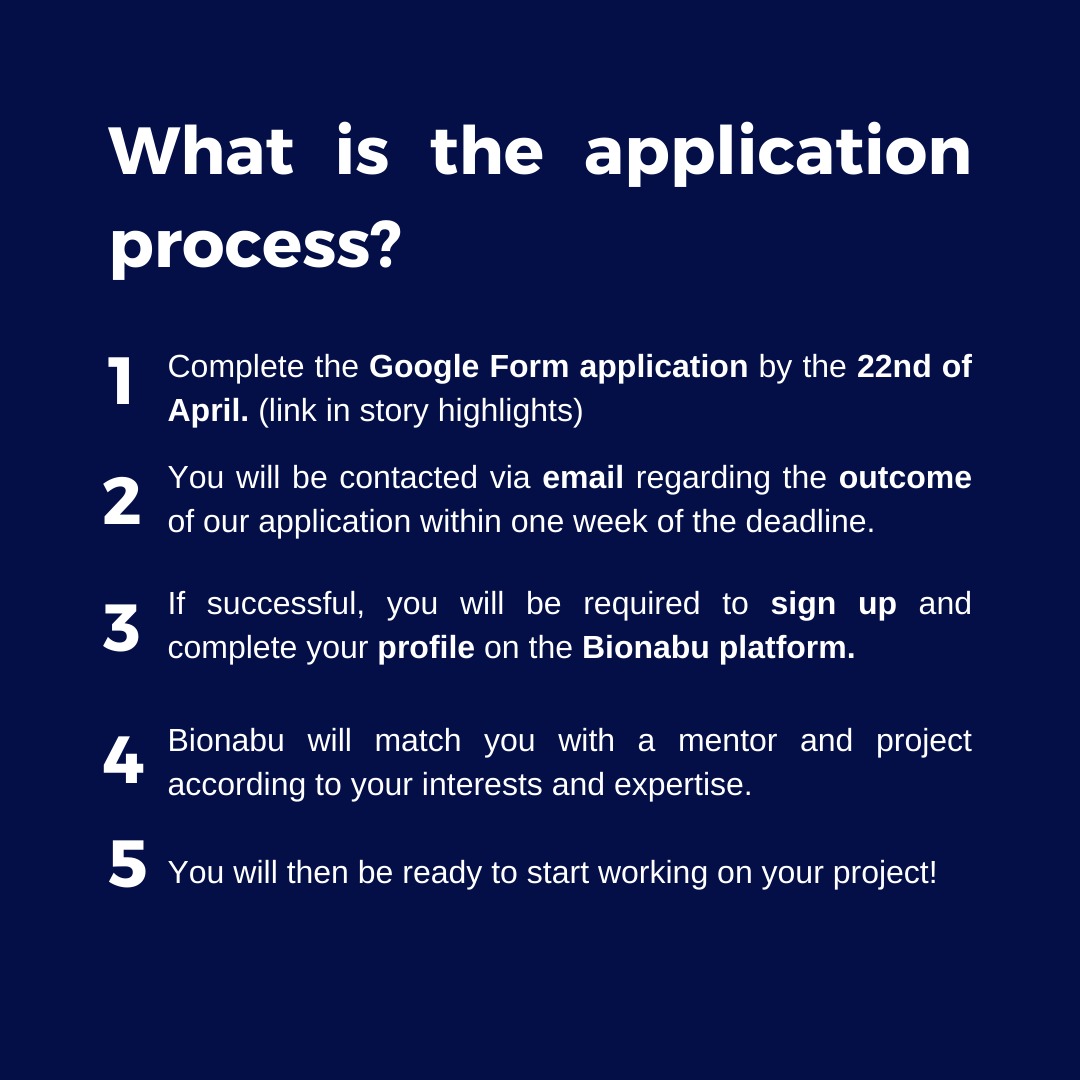 What is the application process?

1 Complete the Google Form application by the 22nd of April. (link in story highlights)

2 You will be contacted via email regarding the outcome of our application within one week of the deadline.

3 If successful, you will be required to sign up and complete your profile on the Bionabu platform.

4 Bionabu will match you with a mentor and project according to your interests and expertise.

5 You will then be ready to start working on your project!